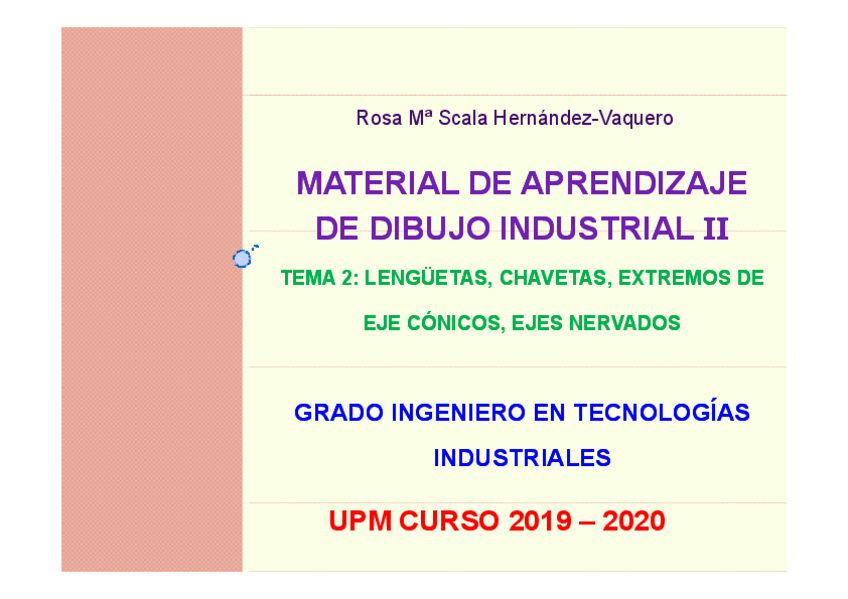 Rosa Mª Scala Hernández-Vaquero

MATERIAL DE APRENDIZAJE DE DIBUJO INDUSTRIAL II

TEMA 2: LENGÜETAS, CHAVETAS, EXTREMOS DE EJE CÓNICOS, EJES NERVADOS

GRADO INGENIERO EN TECNOLOGÍAS INDUSTRIALES

UPM CURSO 2019 – 2020